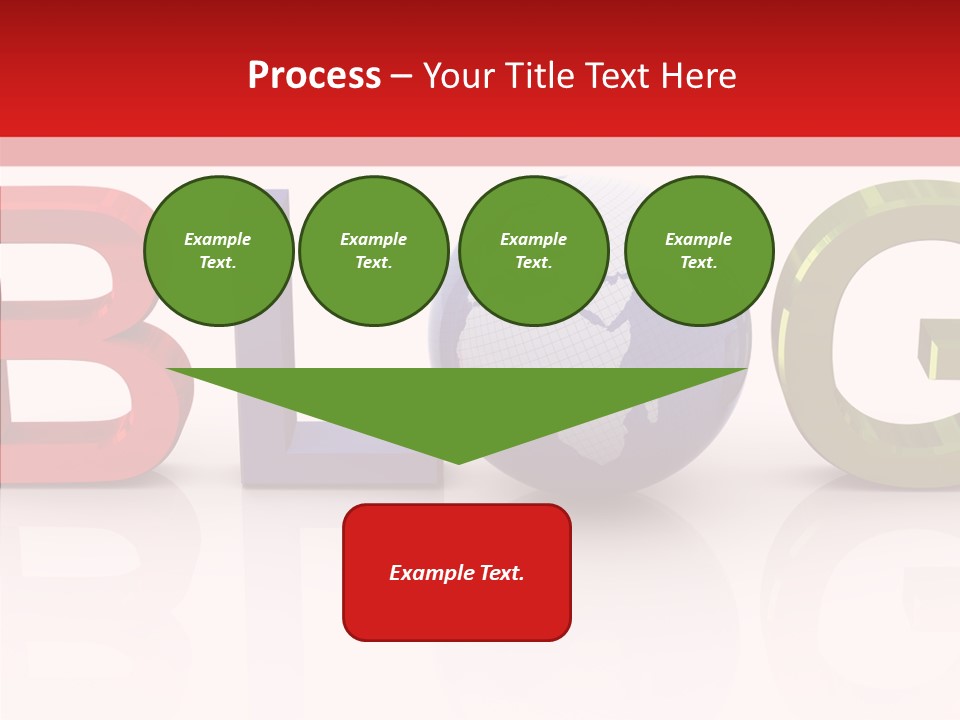 Process – Your Title Text Here

Example Text.

Example Text.

Example Text.

Example Text.

Example Text.